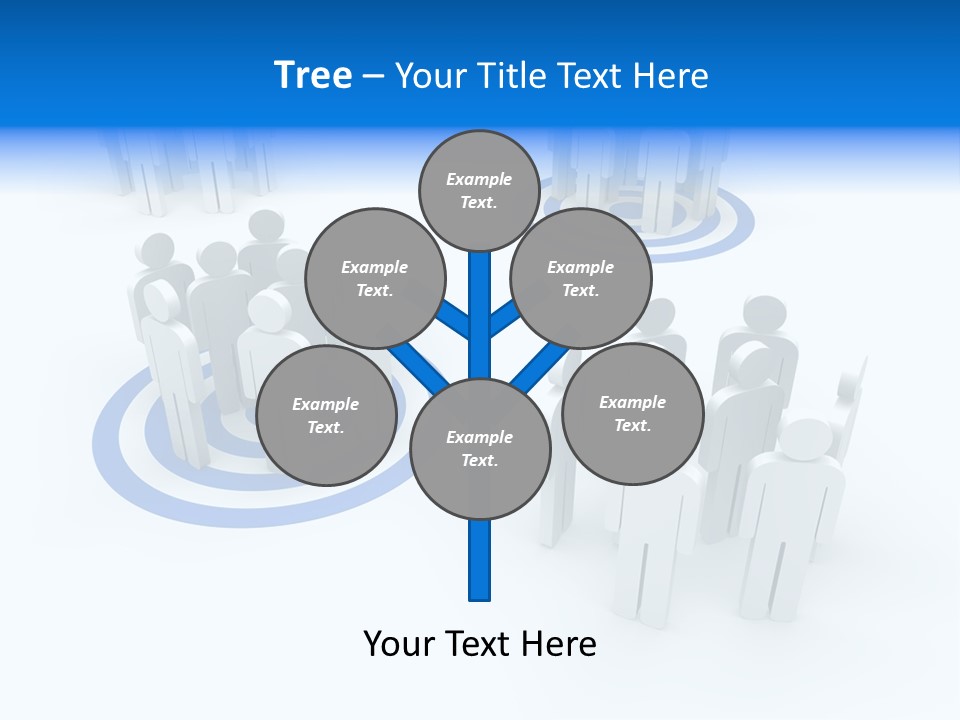 Tree – Your Title Text Here

Example Text.

Example Text.

Example Text.

Example Text.

Example Text.

Example Text.

Your Text Here